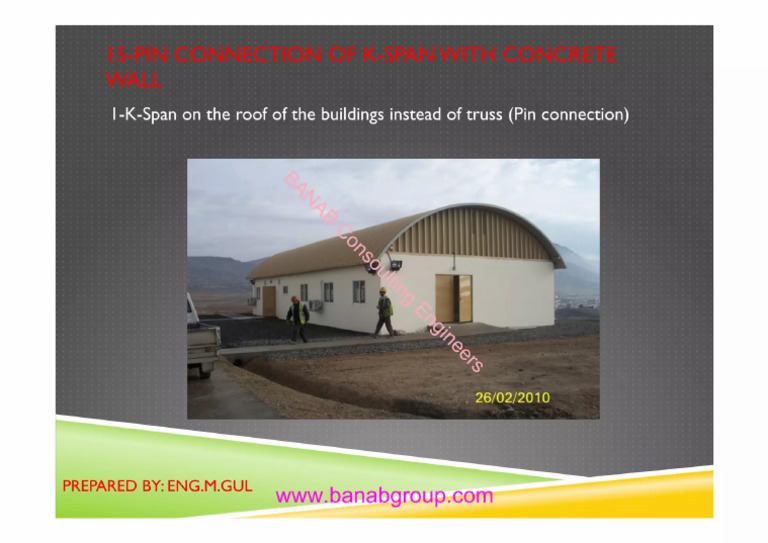 15-PIN CONNECTION OF K-SPAN WITH CONCRETE WALL

1-K-Span on the roof of the buildings instead of truss (Pin connection)

BANAB Consulting Engineers

26/02/2010

PREPARED BY: ENG.M.GUL

www.banabgroup.com